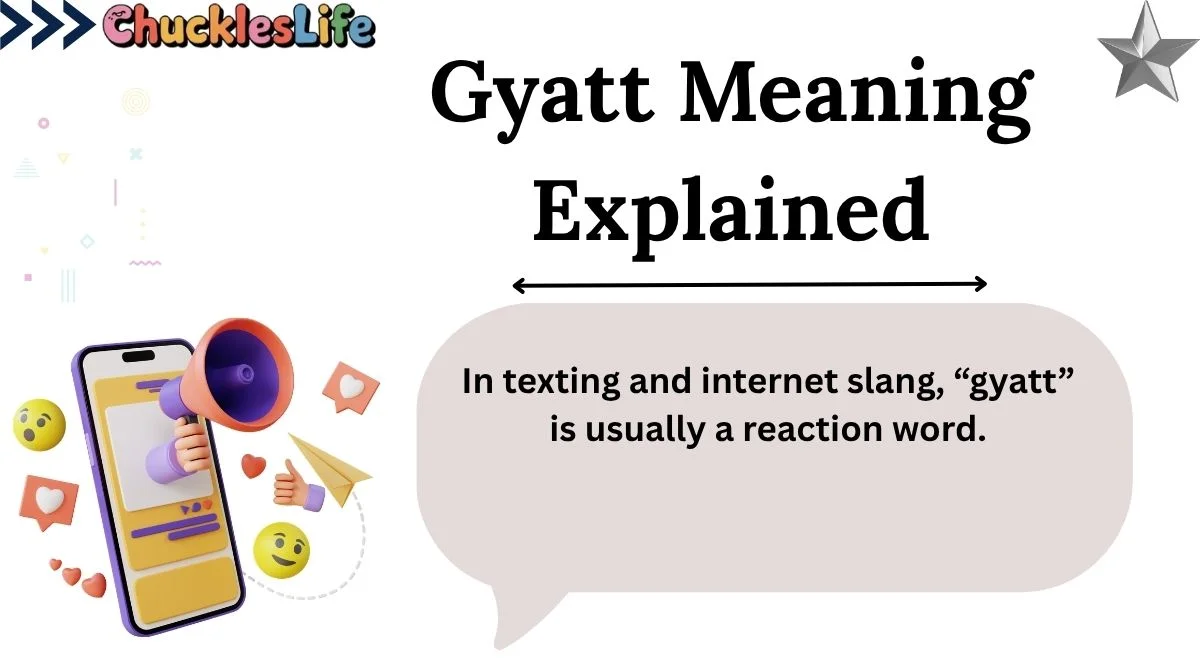 ChucklesLife

Gyatt Meaning Explained

In texting and internet slang, “gyatt” is usually a reaction word.